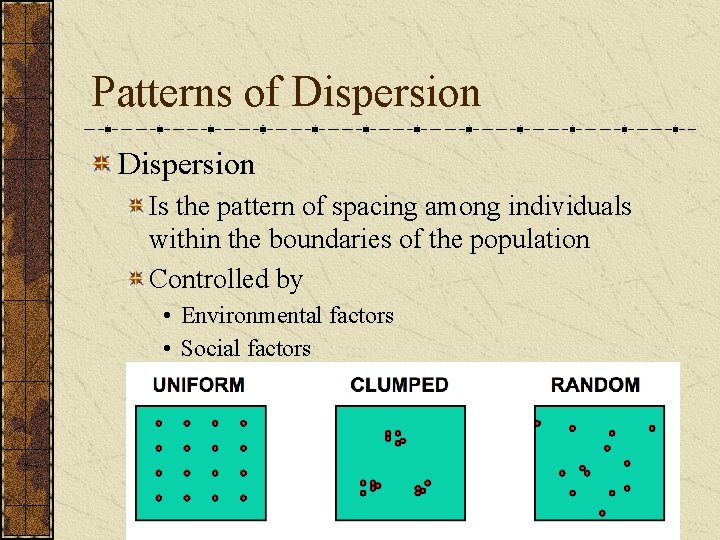 Patterns of Dispersion

Dispersion

Is the pattern of spacing among individuals within the boundaries of the population

Controlled by

• Environmental factors

• Social factors

UNIFORM

CLUMPED

RANDOM